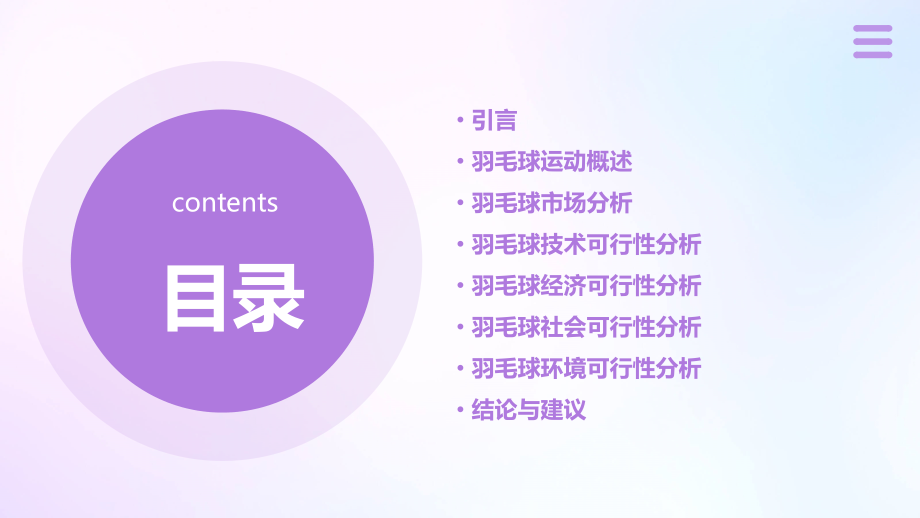 contents

目录

• 引言
• 羽毛球运动概述
• 羽毛球市场分析
• 羽毛球技术可行性分析
• 羽毛球经济可行性分析
• 羽毛球社会可行性分析
• 羽毛球环境可行性分析
• 结论与建议